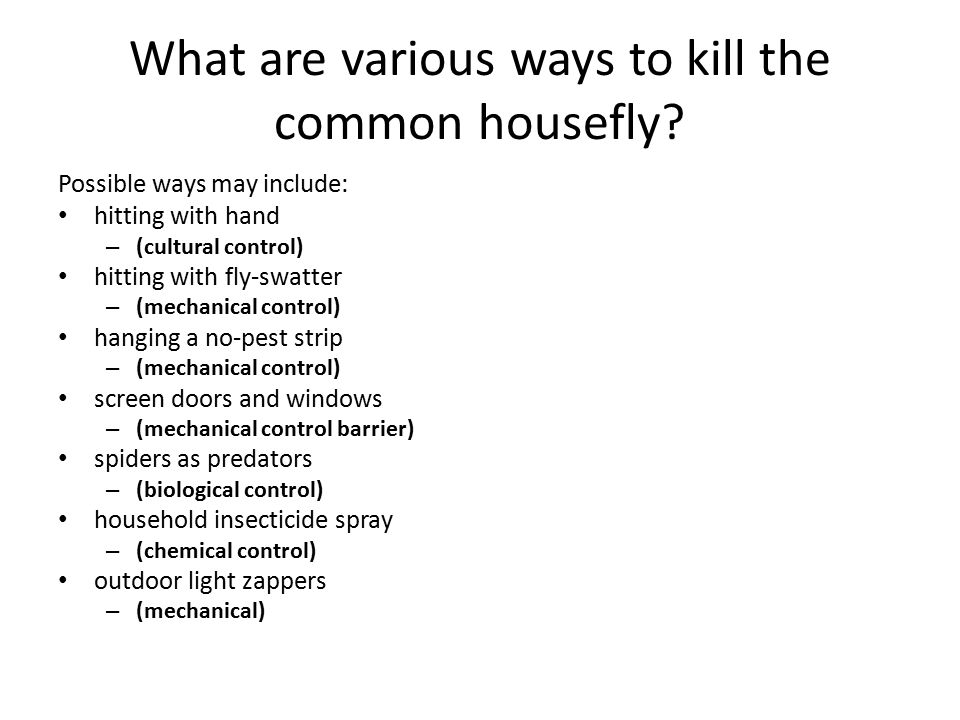 What are various ways to kill the common housefly?

Possible ways may include:
• hitting with hand
– (cultural control)
• hitting with fly-swatter
– (mechanical control)
• hanging a no-pest strip
– (mechanical control)
• screen doors and windows
– (mechanical control barrier)
• spiders as predators
– (biological control)
• household insecticide spray
– (chemical control)
• outdoor light zappers
– (mechanical)